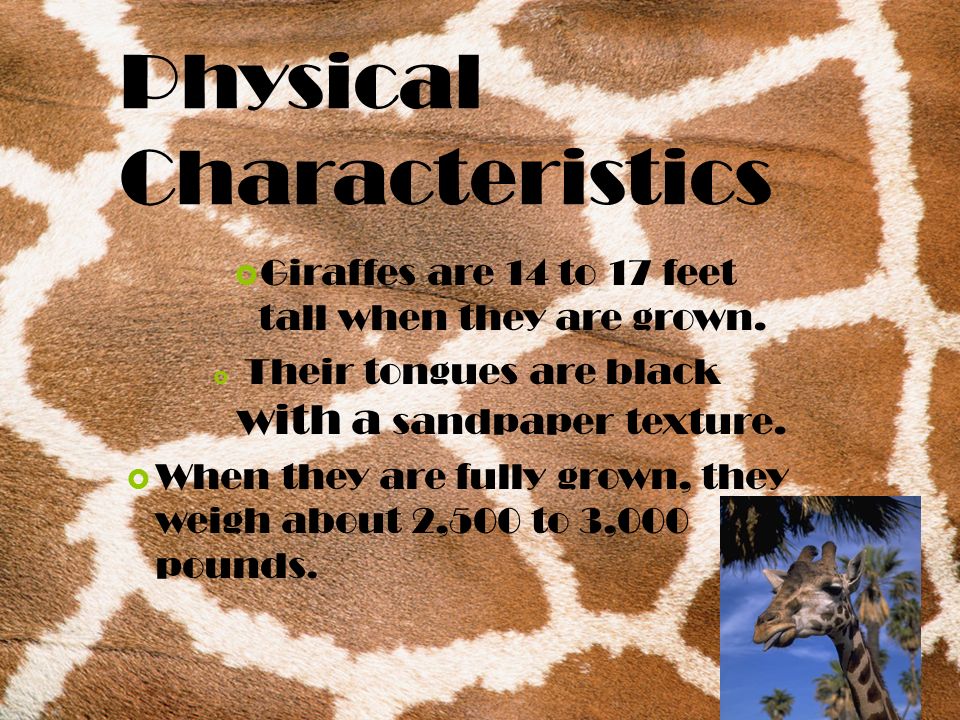 Physical Characteristics

Giraffes are 14 to 17 feet tall when they are grown.

Their tongues are black with a sandpaper texture.

When they are fully grown, they weigh about 2,500 to 3,000 pounds.